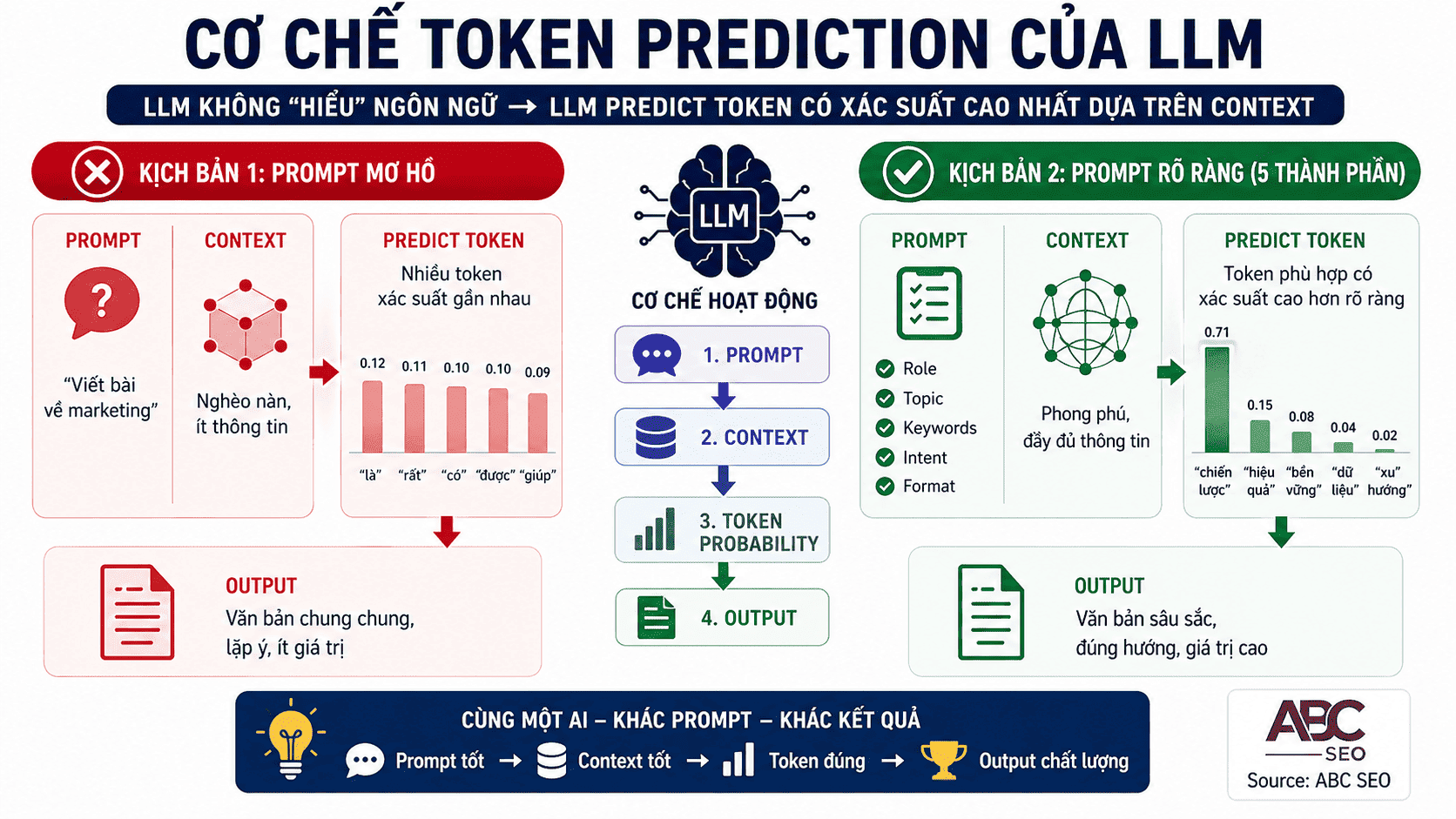 CƠ CHẾ TOKEN PREDICTION CỦA LLM

LLM KHÔNG "HIỂU" NGÔN NGỮ → LLM PREDICT TOKEN CÓ XÁC SUẤT CAO NHẤT DỰA TRÊN CONTEXT

KỊCH BẢN 1: PROMPT MƠ HỒ

PROMPT

"Viết bài về marketing"

CONTEXT

Nghèo nàn, ít thông tin

PREDICT TOKEN

Nhiều token xác suất gần nhau

0.12 0.11 0.10 0.10 0.09

"là" "rất" "có" "được" "giúp"

OUTPUT

Văn bản chung chung, lặp ý, ít giá trị

LLM

CƠ CHẾ HOẠT ĐỘNG

1. PROMPT

2. CONTEXT

3. TOKEN PROBABILITY

4. OUTPUT

KỊCH BẢN 2: PROMPT RÕ RÀNG (5 THÀNH PHẦN)

PROMPT

Role
Topic
Keywords
Intent
Format

CONTEXT

Phong phú, đầy đủ thông tin

PREDICT TOKEN

Token phù hợp có xác suất cao hơn rõ ràng

0.71 0.15 0.08 0.04 0.02

"chiến lược" "hiệu quả" "bền vững" "dữ liệu" "xu hướng"

OUTPUT

Văn bản sâu sắc, đúng hướng, giá trị cao

CÙNG MỘT AI – KHÁC PROMPT – KHÁC KẾT QUẢ

Prompt tốt → Context tốt → Token đúng → Output chất lượng

ABC SEO

Source: ABC SEO